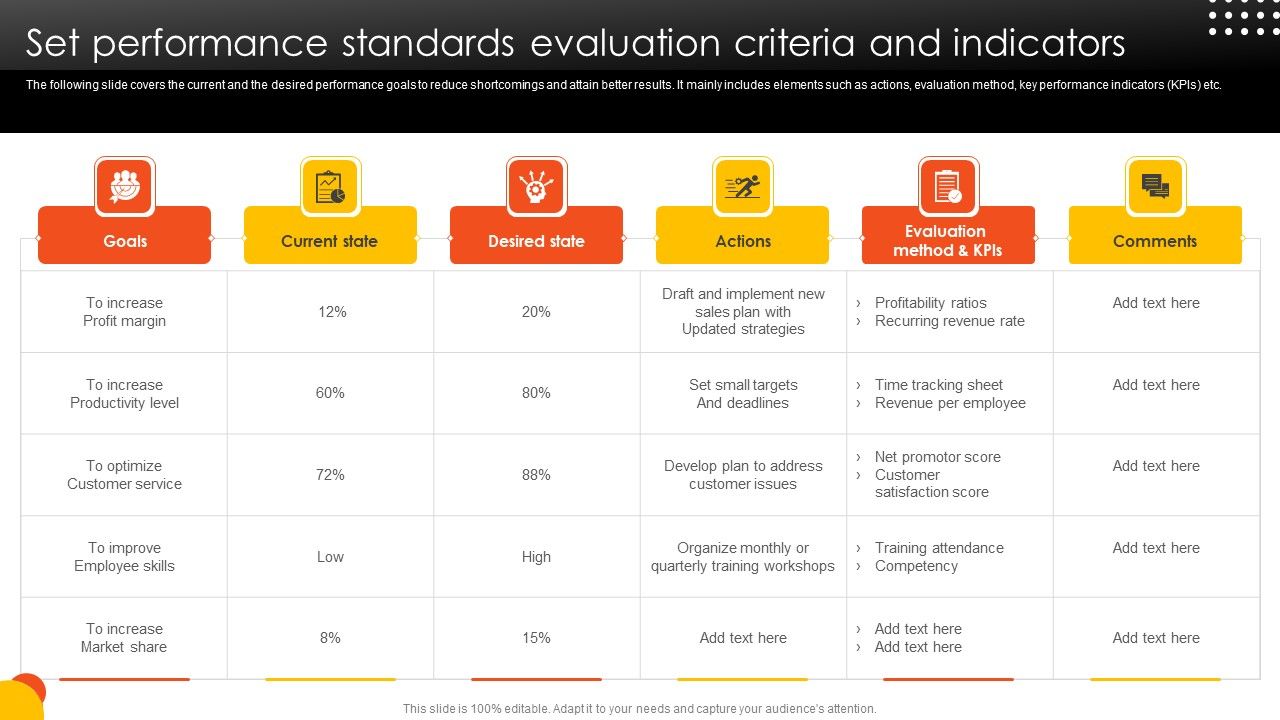 Set performance standards evaluation criteria and indicators

The following slide covers the current and the desired performance goals to reduce shortcomings and attain better results. It mainly includes elements such as actions, evaluation method, key performance indicators (KPIs) etc.

| Goals | Current state | Desired state | Actions | Evaluation method & KPIs | Comments |
|---|---|---|---|---|---|
| To increase Profit margin | 12% | 20% | Draft and implement new sales plan with Updated strategies | › Profitability ratios › Recurring revenue rate | Add text here |
| To increase Productivity level | 60% | 80% | Set small targets And deadlines | › Time tracking sheet › Revenue per employee | Add text here |
| To optimize Customer service | 72% | 88% | Develop plan to address customer issues | › Net promotor score › Customer satisfaction score | Add text here |
| To improve Employee skills | Low | High | Organize monthly or quarterly training workshops | › Training attendance › Competency | Add text here |
| To increase Market share | 8% | 15% | Add text here | › Add text here › Add text here | Add text here |

This slide is 100% editable. Adapt it to your needs and capture your audience's attention.